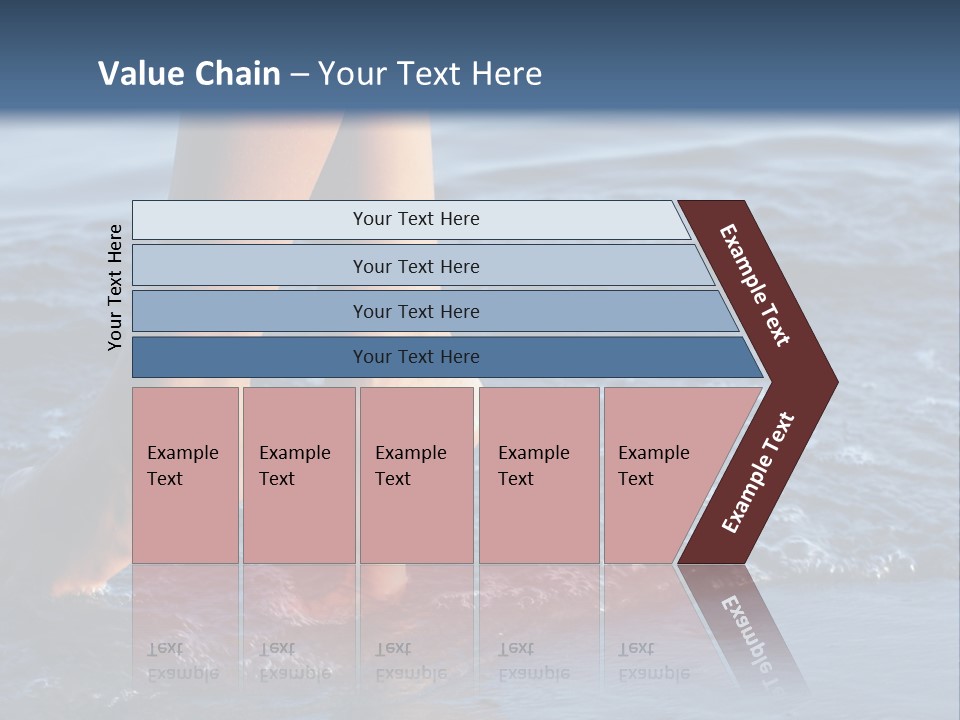 Value Chain – Your Text Here

Your Text Here

Your Text Here

Your Text Here

Your Text Here

Your Text Here

Example Text

Example Text

Example Text

Example Text

Example Text

Example Text

Example Text